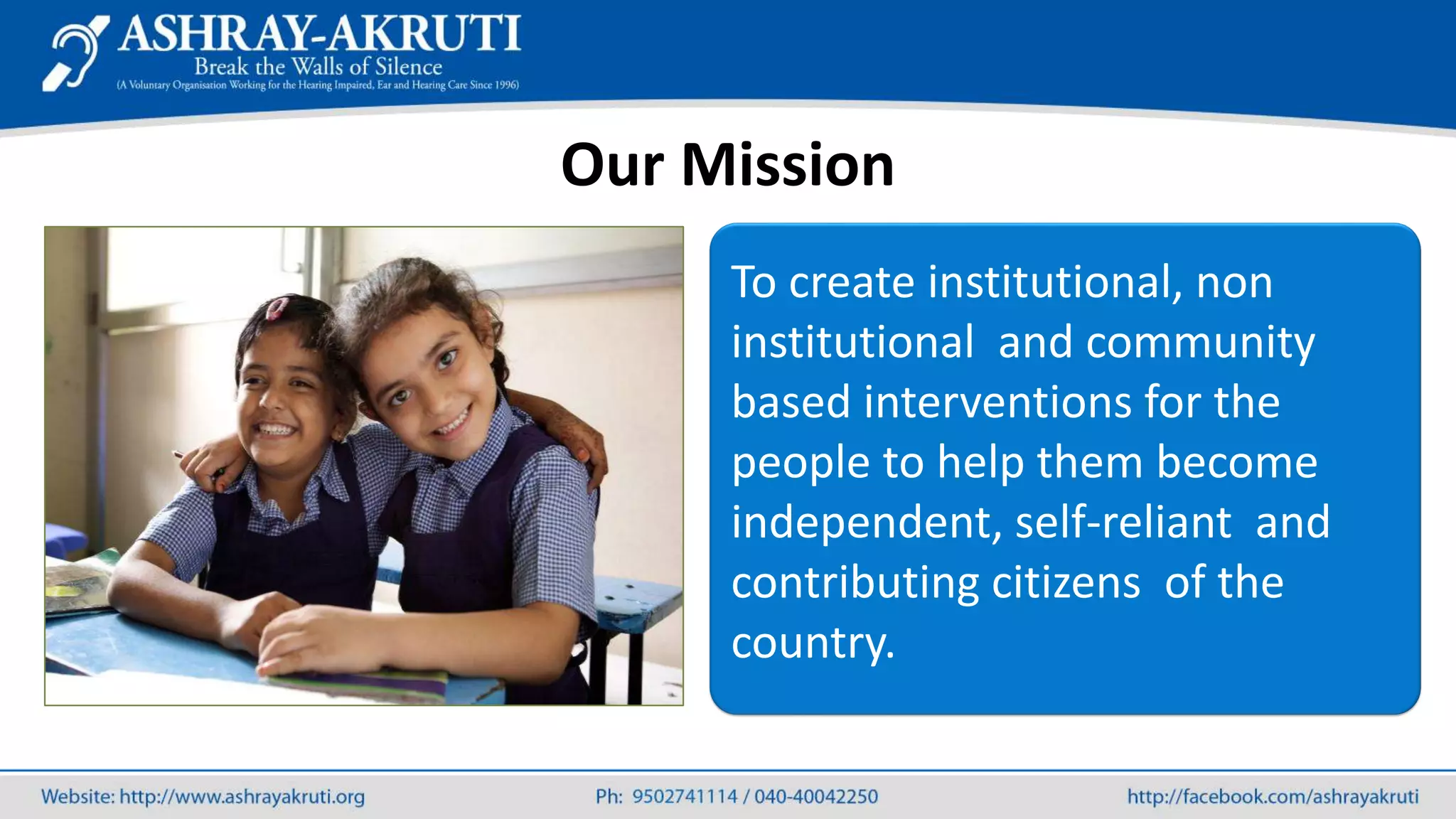 ASHRAY-AKRUTI
Break the Walls of Silence
(A Voluntary Organisation Working for the Hearing Impaired, Ear and Hearing Care Since 1996)

Our Mission

To create institutional, non institutional and community based interventions for the people to help them become independent, self-reliant and contributing citizens of the country.

Website: http://www.ashrayakruti.org Ph: 9502741114 / 040-40042250 http://facebook.com/ashrayakruti